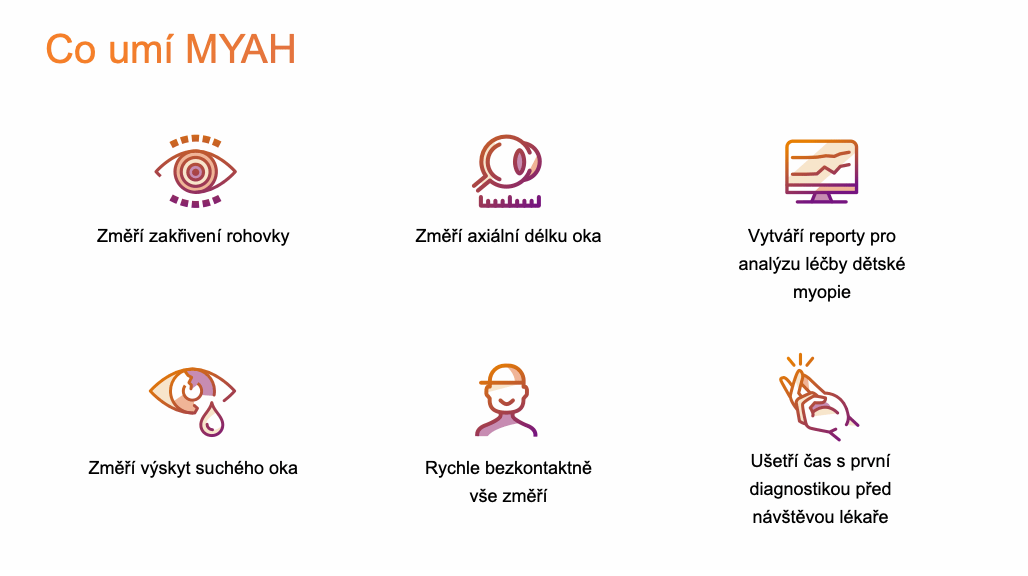 Co umí MYAH

Změří zakřivení rohovky

Změří axiální délku oka

Vytváří reporty pro analýzu léčby dětské myopie

Změří výskyt suchého oka

Rychle bezkontaktně vše změří

Ušetří čas s první diagnostikou před návštěvou lékaře